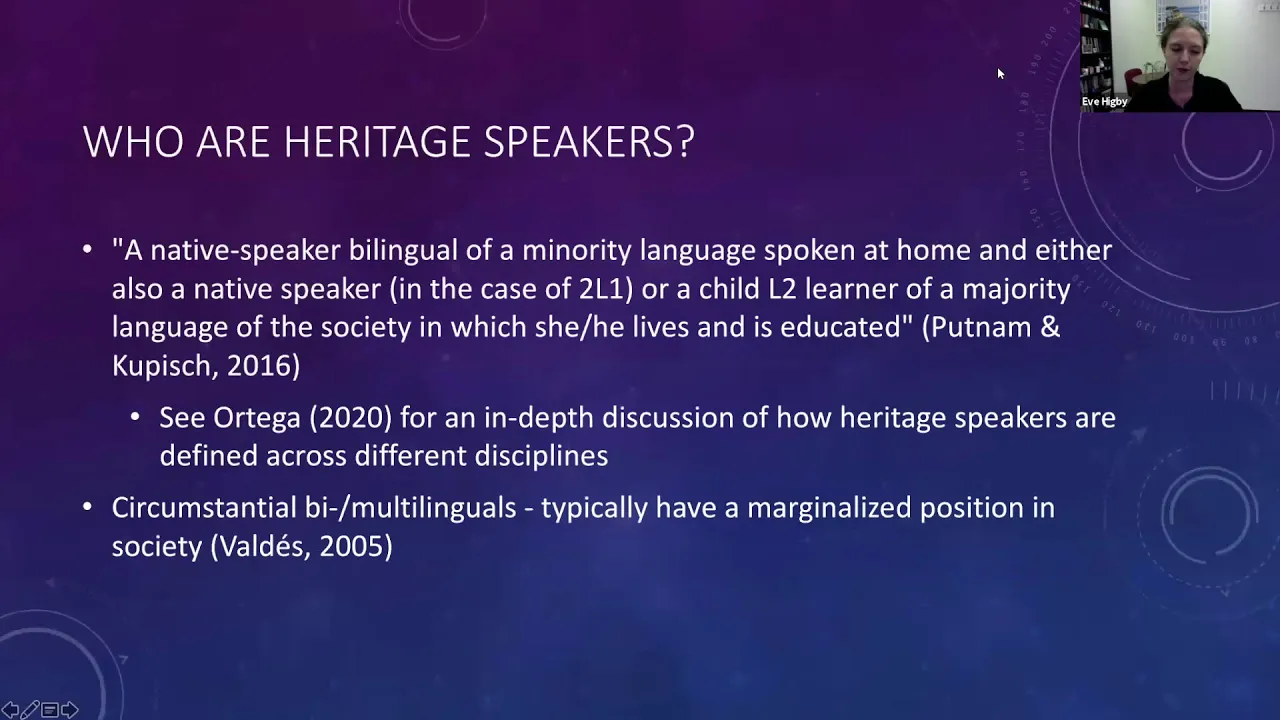 Eve Higby

WHO ARE HERITAGE SPEAKERS?

• "A native-speaker bilingual of a minority language spoken at home and either also a native speaker (in the case of 2L1) or a child L2 learner of a majority language of the society in which she/he lives and is educated" (Putnam & Kupisch, 2016)

• See Ortega (2020) for an in-depth discussion of how heritage speakers are defined across different disciplines

• Circumstantial bi-/multilinguals - typically have a marginalized position in society (Valdés, 2005)